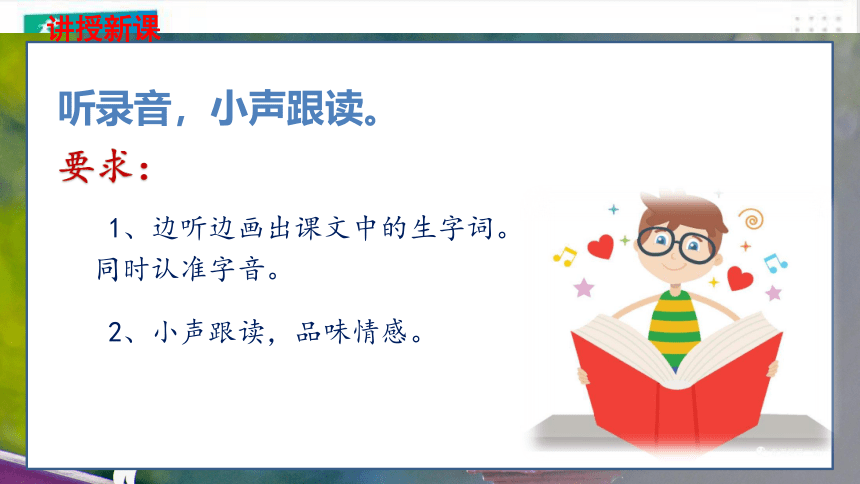 讲授新课

听录音，小声跟读。

要求：

1、边听边画出课文中的生字词。同时认准字音。

2、小声跟读，品味情感。